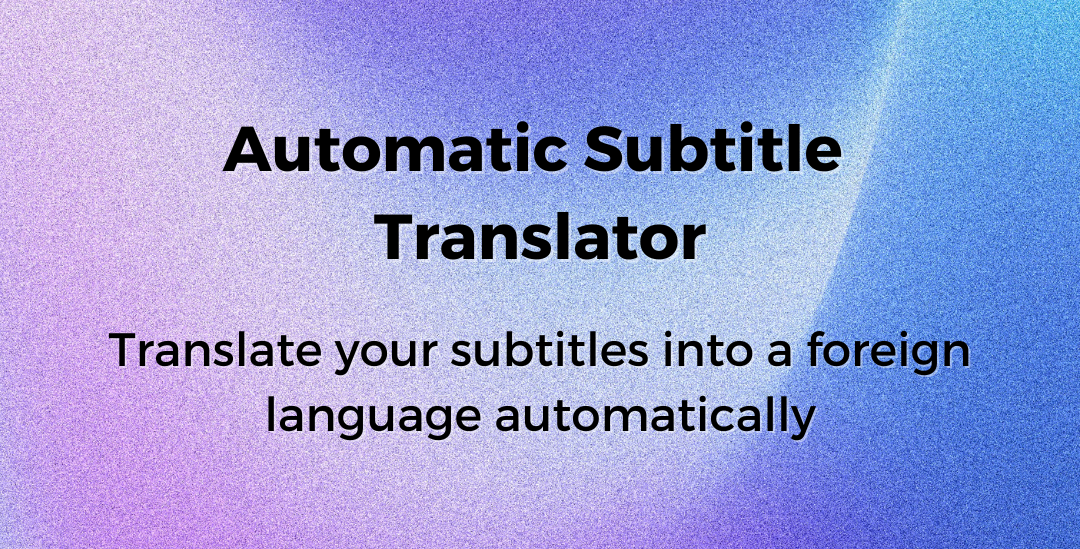 Automatic Subtitle Translator

Translate your subtitles into a foreign language automatically